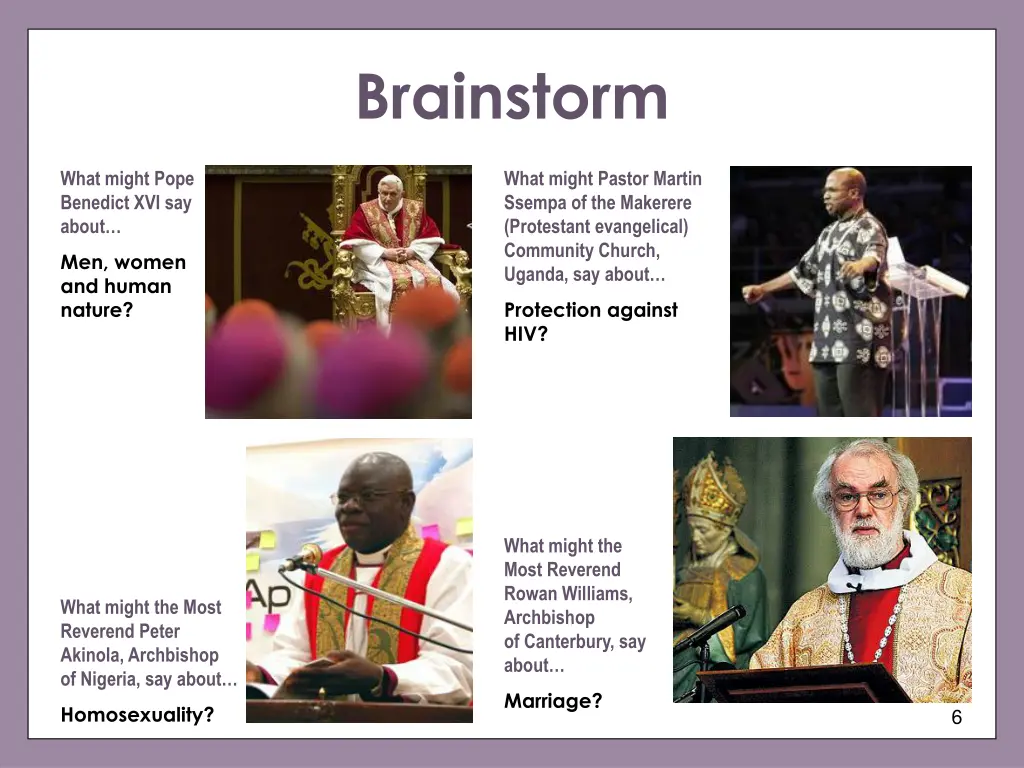 Brainstorm

What might Pope Benedict XVI say about…

Men, women and human nature?

What might Pastor Martin Ssempa of the Makerere (Protestant evangelical) Community Church, Uganda, say about…

Protection against HIV?

What might the Most Reverend Peter Akinola, Archbishop of Nigeria, say about…

Homosexuality?

What might the Most Reverend Rowan Williams, Archbishop of Canterbury, say about…

Marriage?

6